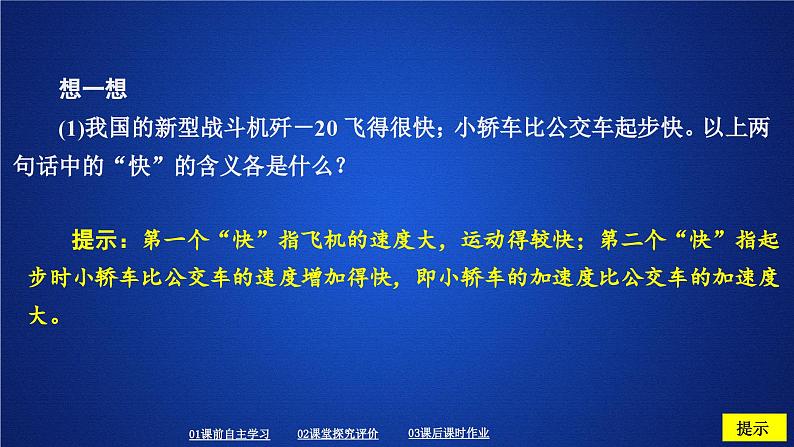 想一想

(1)我国的新型战斗机歼－20 飞得很快；小轿车比公交车起步快。以上两句话中的“快”的含义各是什么？

提示：第一个“快”指飞机的速度大，运动得较快；第二个“快”指起步时小轿车比公交车的速度增加得快，即小轿车的加速度比公交车的加速度大。

01课前自主学习　02课堂探究评价　03课后课时作业

提示